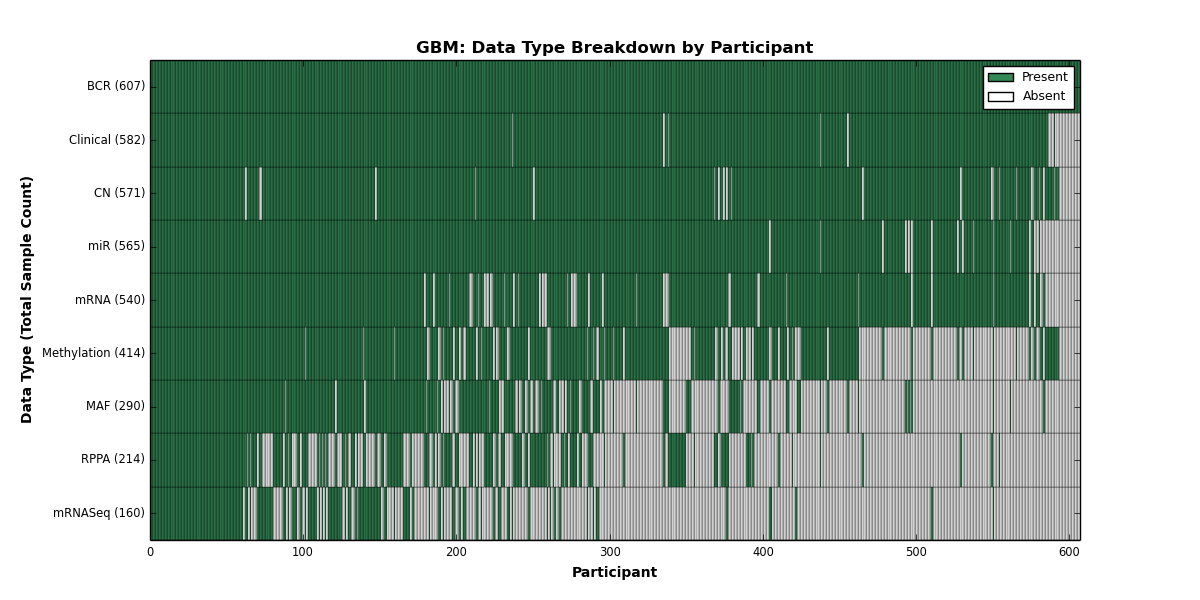 GBM: Data Type Breakdown by Participant

Present
Absent

Data Type (Total Sample Count)

BCR (607)
Clinical (582)
CN (571)
miR (565)
mRNA (540)
Methylation (414)
MAF (290)
RPPA (214)
mRNASeq (160)

0
100
200
300
400
500
600

Participant